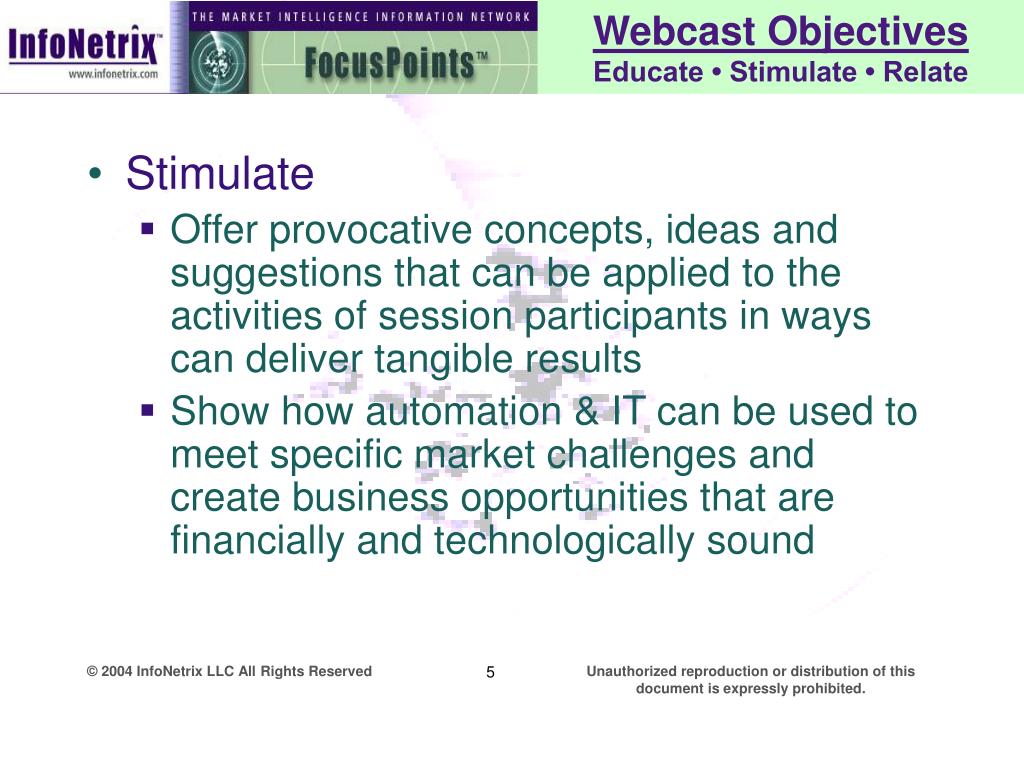 InfoNetrix™
www.infonetrix.com

THE MARKET INTELLIGENCE INFORMATION NETWORK

FocusPoints™

Webcast Objectives
Educate • Stimulate • Relate

• Stimulate
  ▪ Offer provocative concepts, ideas and suggestions that can be applied to the activities of session participants in ways can deliver tangible results
  ▪ Show how automation & IT can be used to meet specific market challenges and create business opportunities that are financially and technologically sound

© 2004 InfoNetrix LLC All Rights Reserved

5

Unauthorized reproduction or distribution of this document is expressly prohibited.